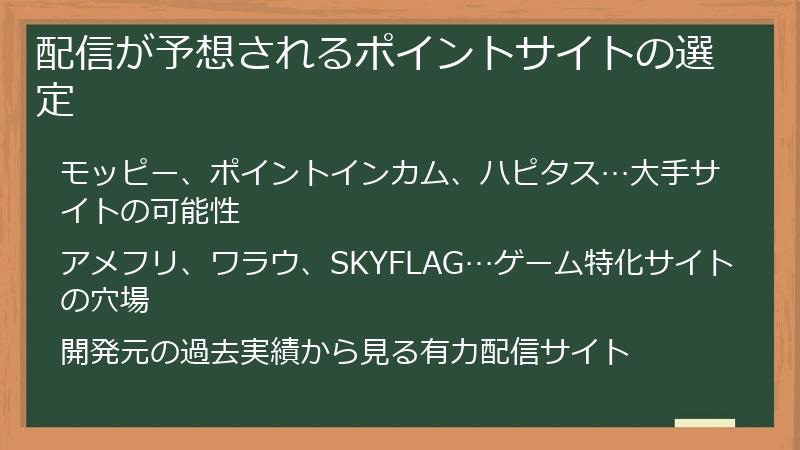 配信が予想されるポイントサイトの選定

モッピー、ポイントインカム、ハピタス…大手サイトの可能性

アメフリ、ワラウ、SKYFLAG…ゲーム特化サイトの穴場

開発元の過去実績から見る有力配信サイト